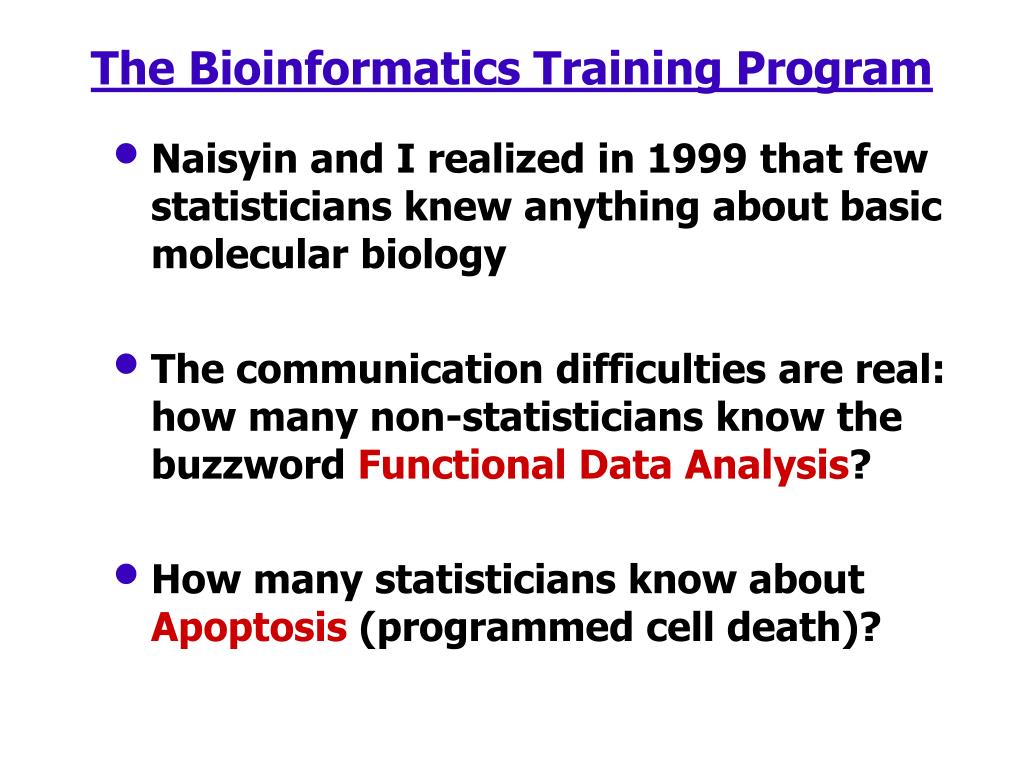 The Bioinformatics Training Program

• Naisyin and I realized in 1999 that few statisticians knew anything about basic molecular biology

• The communication difficulties are real: how many non-statisticians know the buzzword Functional Data Analysis?

• How many statisticians know about Apoptosis (programmed cell death)?